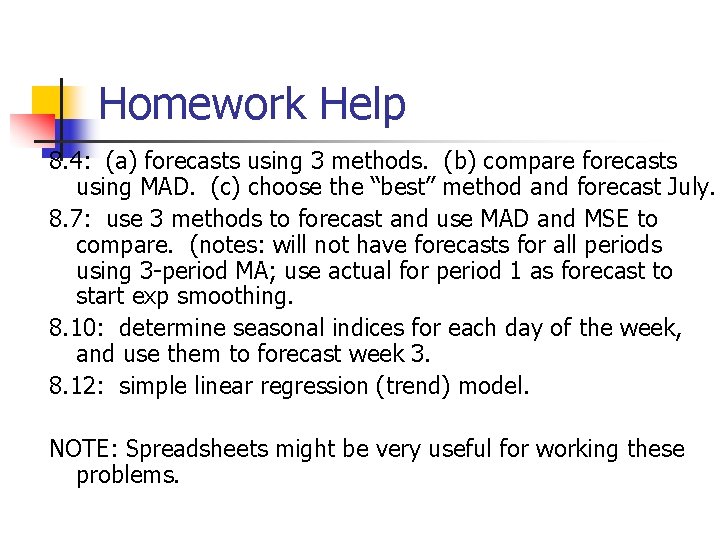 Homework Help

8.4: (a) forecasts using 3 methods. (b) compare forecasts using MAD. (c) choose the “best” method and forecast July.

8.7: use 3 methods to forecast and use MAD and MSE to compare. (notes: will not have forecasts for all periods using 3-period MA; use actual for period 1 as forecast to start exp smoothing.

8.10: determine seasonal indices for each day of the week, and use them to forecast week 3.

8.12: simple linear regression (trend) model.

NOTE: Spreadsheets might be very useful for working these problems.